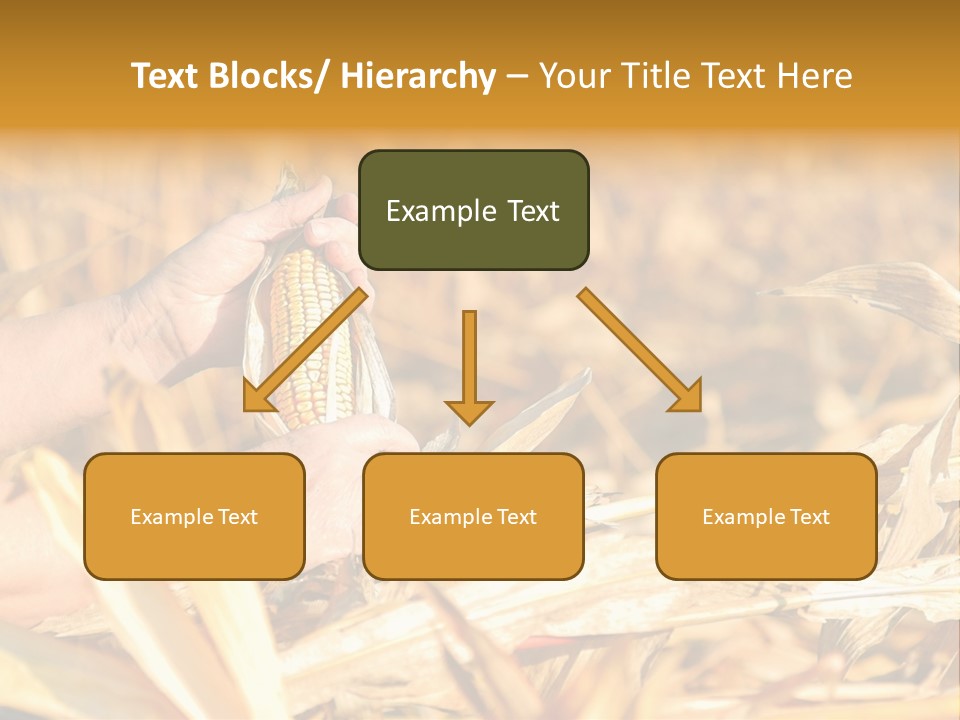 Text Blocks/ Hierarchy – Your Title Text Here

Example Text

Example Text

Example Text

Example Text